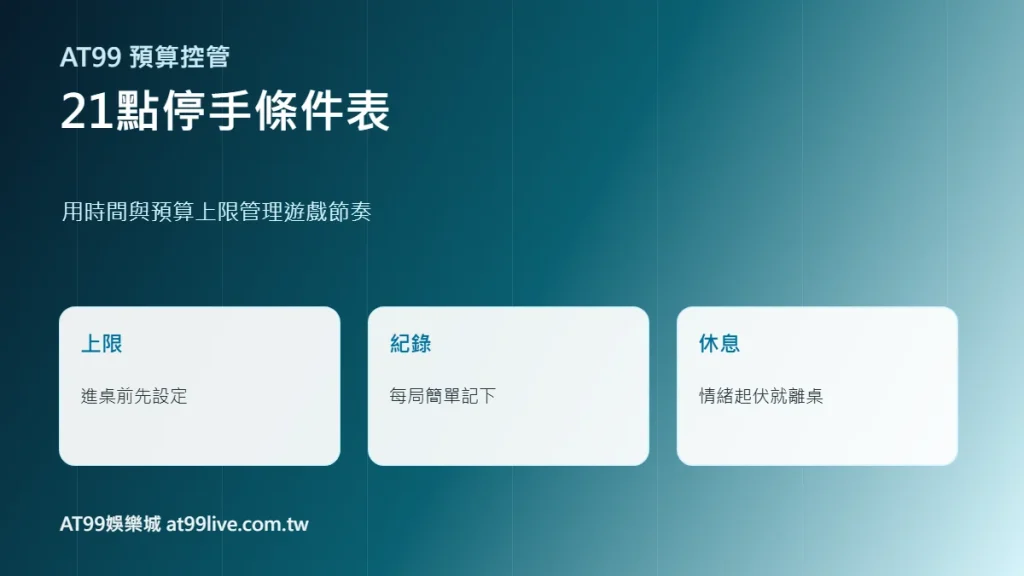 AT99 預算控管

21點停手條件表

用時間與預算上限管理遊戲節奏

上限

進桌前先設定

紀錄

每局簡單記下

休息

情緒起伏就離桌

AT99娛樂城 at99live.com.tw